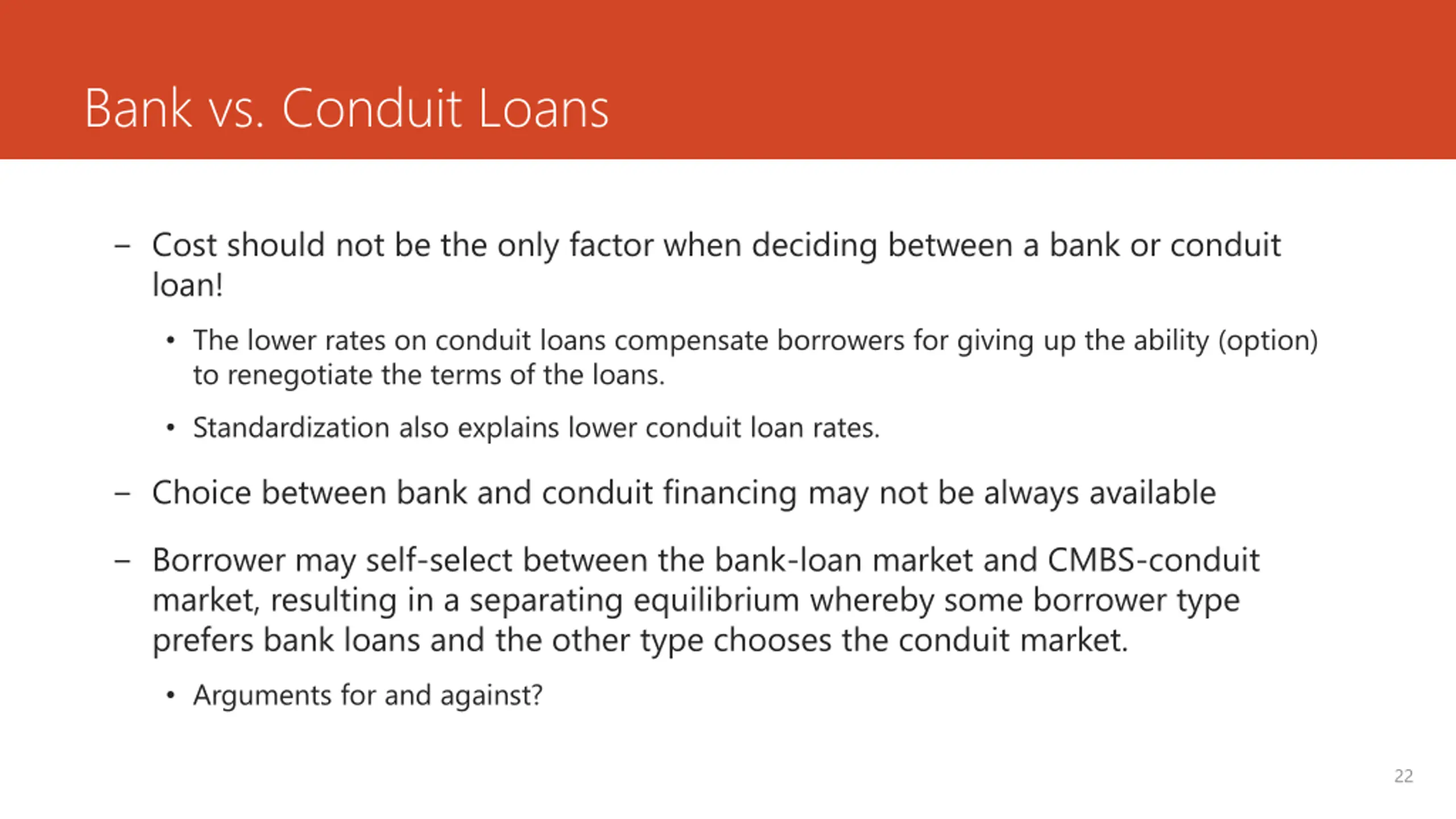 Bank vs. Conduit Loans

– Cost should not be the only factor when deciding between a bank or conduit loan!

• The lower rates on conduit loans compensate borrowers for giving up the ability (option) to renegotiate the terms of the loans.

• Standardization also explains lower conduit loan rates.

– Choice between bank and conduit financing may not be always available

– Borrower may self-select between the bank-loan market and CMBS-conduit market, resulting in a separating equilibrium whereby some borrower type prefers bank loans and the other type chooses the conduit market.

• Arguments for and against?

22